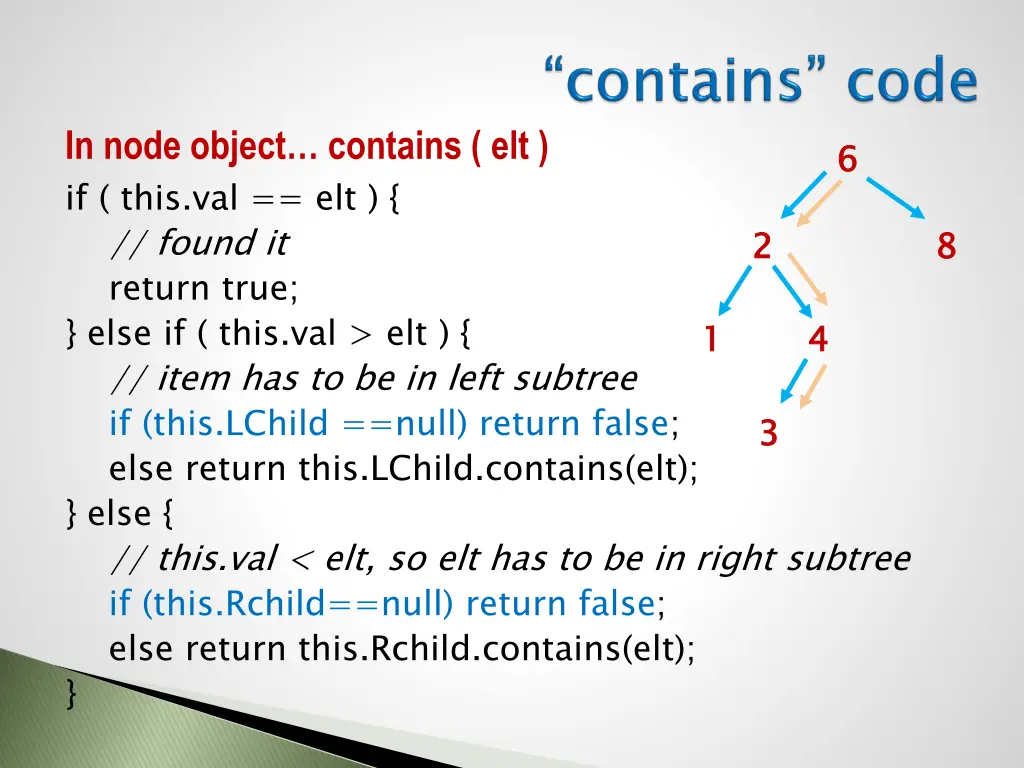 “contains” code

In node object… contains ( elt )

if ( this.val == elt ) {
// found it
return true;
} else if ( this.val > elt ) {
// item has to be in left subtree
if (this.LChild ==null) return false;
else return this.LChild.contains(elt);
} else {
// this.val < elt, so elt has to be in right subtree
if (this.Rchild==null) return false;
else return this.Rchild.contains(elt);
}

6
2
8
1
4
3